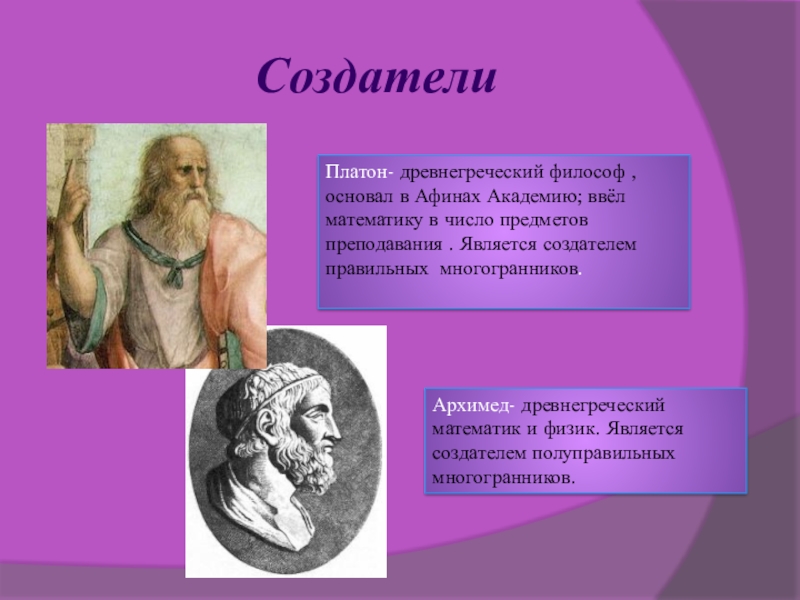 Создатели

Платон- древнегреческий философ , основал в Афинах Академию; ввёл математику в число предметов преподавания . Является создателем правильных многогранников.

Архимед- древнегреческий математик и физик. Является создателем полуправильных многогранников.